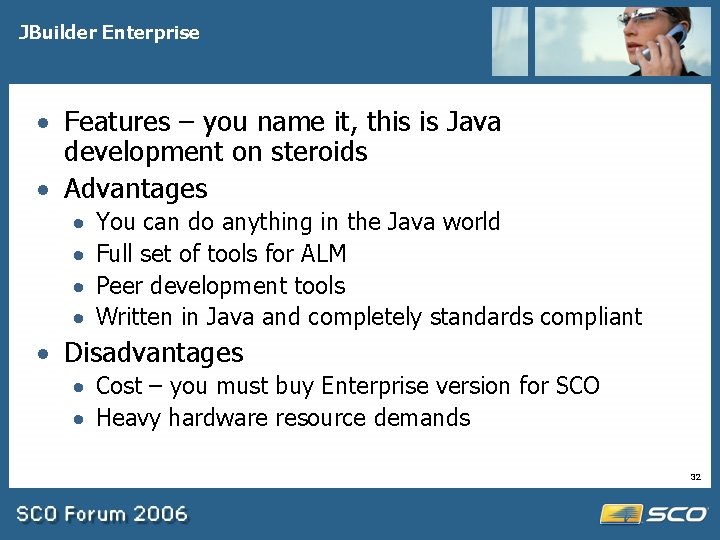 JBuilder Enterprise

- Features – you name it, this is Java development on steroids
- Advantages
  - You can do anything in the Java world
  - Full set of tools for ALM
  - Peer development tools
  - Written in Java and completely standards compliant
- Disadvantages
  - Cost – you must buy Enterprise version for SCO
  - Heavy hardware resource demands

32

SCO Forum 2006

SCO